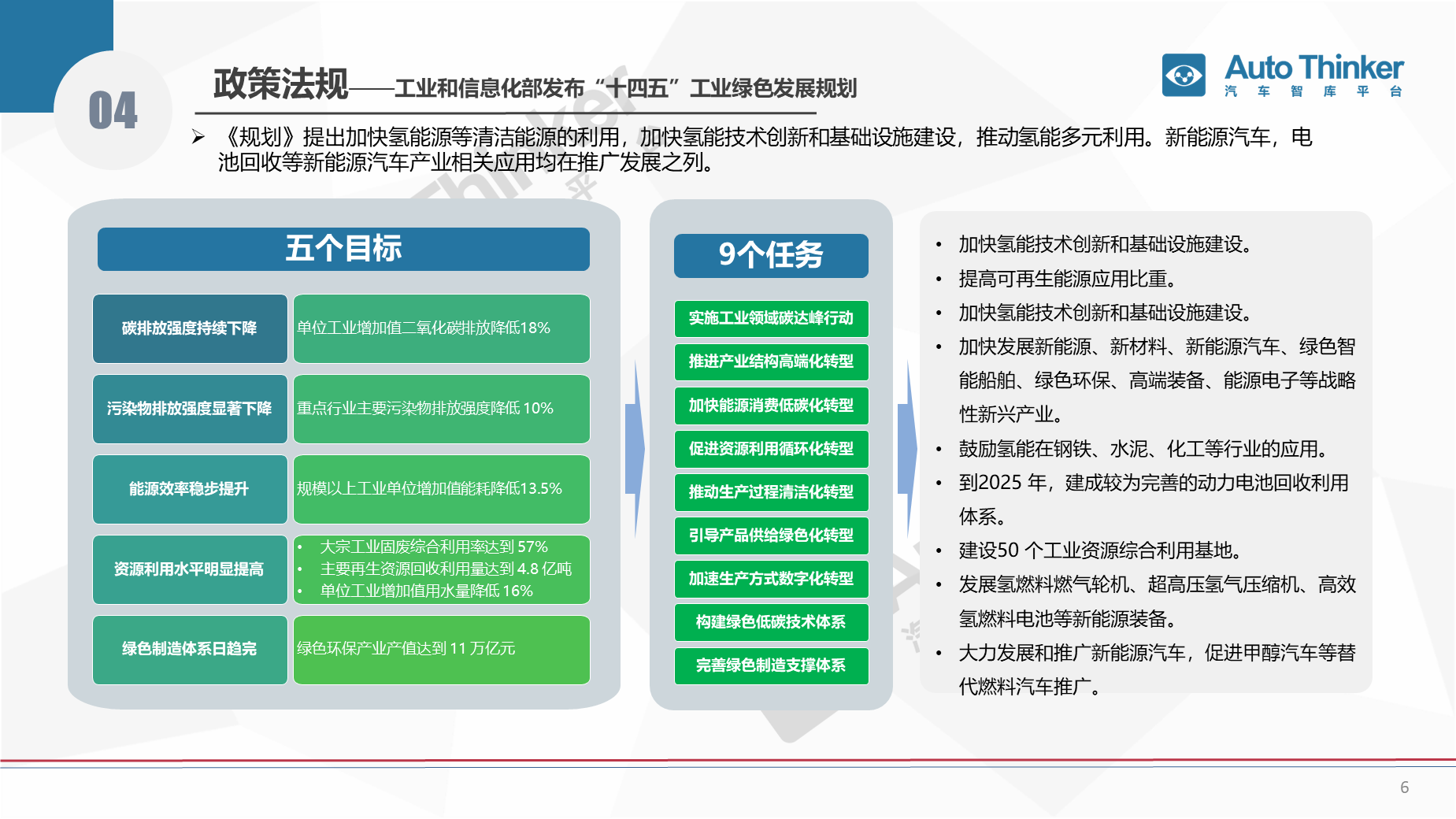 04

政策法规——工业和信息化部发布“十四五”工业绿色发展规划

Auto Thinker
汽 车 智 库 平 台

➢ 《规划》提出加快氢能源等清洁能源的利用，加快氢能技术创新和基础设施建设，推动氢能多元利用。新能源汽车，电池回收等新能源汽车产业相关应用均在推广发展之列。

五个目标

| 碳排放强度持续下降 | 单位工业增加值二氧化碳排放降低18% |
|---|---|
| 污染物排放强度显著下降 | 重点行业主要污染物排放强度降低 10% |
| 能源效率稳步提升 | 规模以上工业单位增加值能耗降低13.5% |
| 资源利用水平明显提高 | • 大宗工业固废综合利用率达到 57% • 主要再生资源回收利用量达到 4.8 亿吨 • 单位工业增加值用水量降低 16% |
| 绿色制造体系日趋完 | 绿色环保产业产值达到 11 万亿元 |

9个任务

实施工业领域碳达峰行动
推进产业结构高端化转型
加快能源消费低碳化转型
促进资源利用循环化转型
推动生产过程清洁化转型
引导产品供给绿色化转型
加速生产方式数字化转型
构建绿色低碳技术体系
完善绿色制造支撑体系

• 加快氢能技术创新和基础设施建设。
• 提高可再生能源应用比重。
• 加快氢能技术创新和基础设施建设。
• 加快发展新能源、新材料、新能源汽车、绿色智能船舶、绿色环保、高端装备、能源电子等战略性新兴产业。
• 鼓励氢能在钢铁、水泥、化工等行业的应用。
• 到2025 年，建成较为完善的动力电池回收利用体系。
• 建设50 个工业资源综合利用基地。
• 发展氢燃料燃气轮机、超高压氢气压缩机、高效氢燃料电池等新能源装备。
• 大力发展和推广新能源汽车，促进甲醇汽车等替代燃料汽车推广。

6